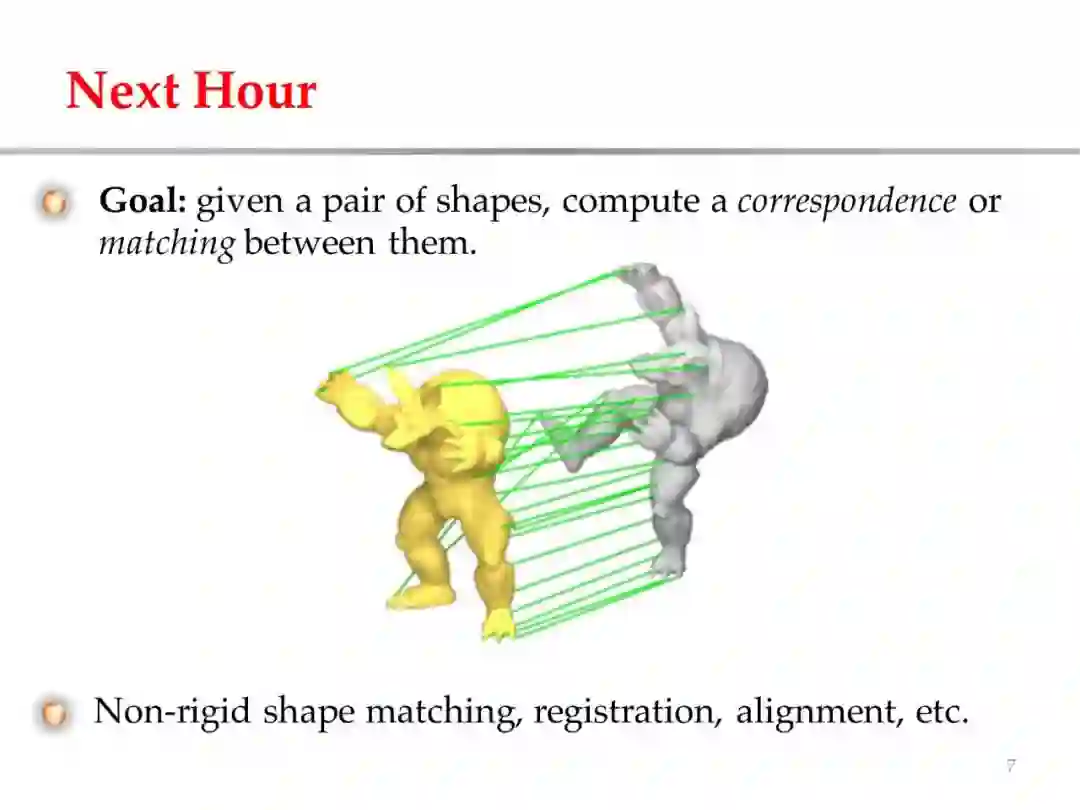 Next Hour

Goal: given a pair of shapes, compute a correspondence or matching between them.

Non-rigid shape matching, registration, alignment, etc.

7